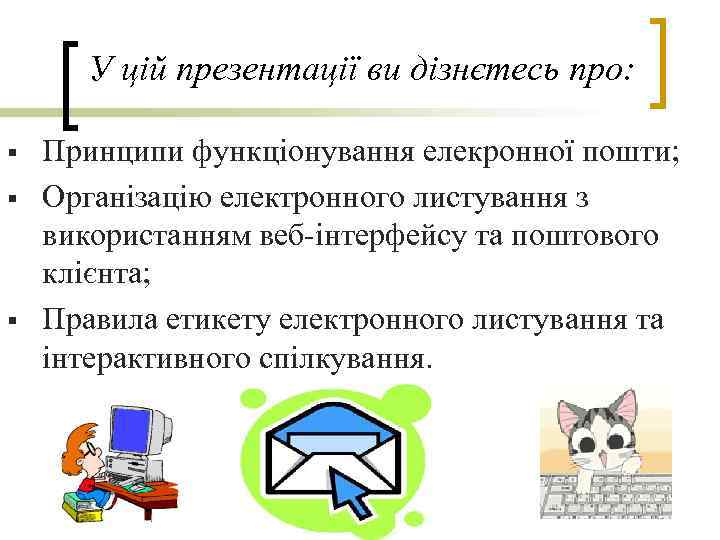 У цій презентації ви дізнєтесь про:

▪ Принципи функціонування елекронної пошти;
▪ Організацію електронного листування з використанням веб-інтерфейсу та поштового клієнта;
▪ Правила етикету електронного листування та інтерактивного спілкування.